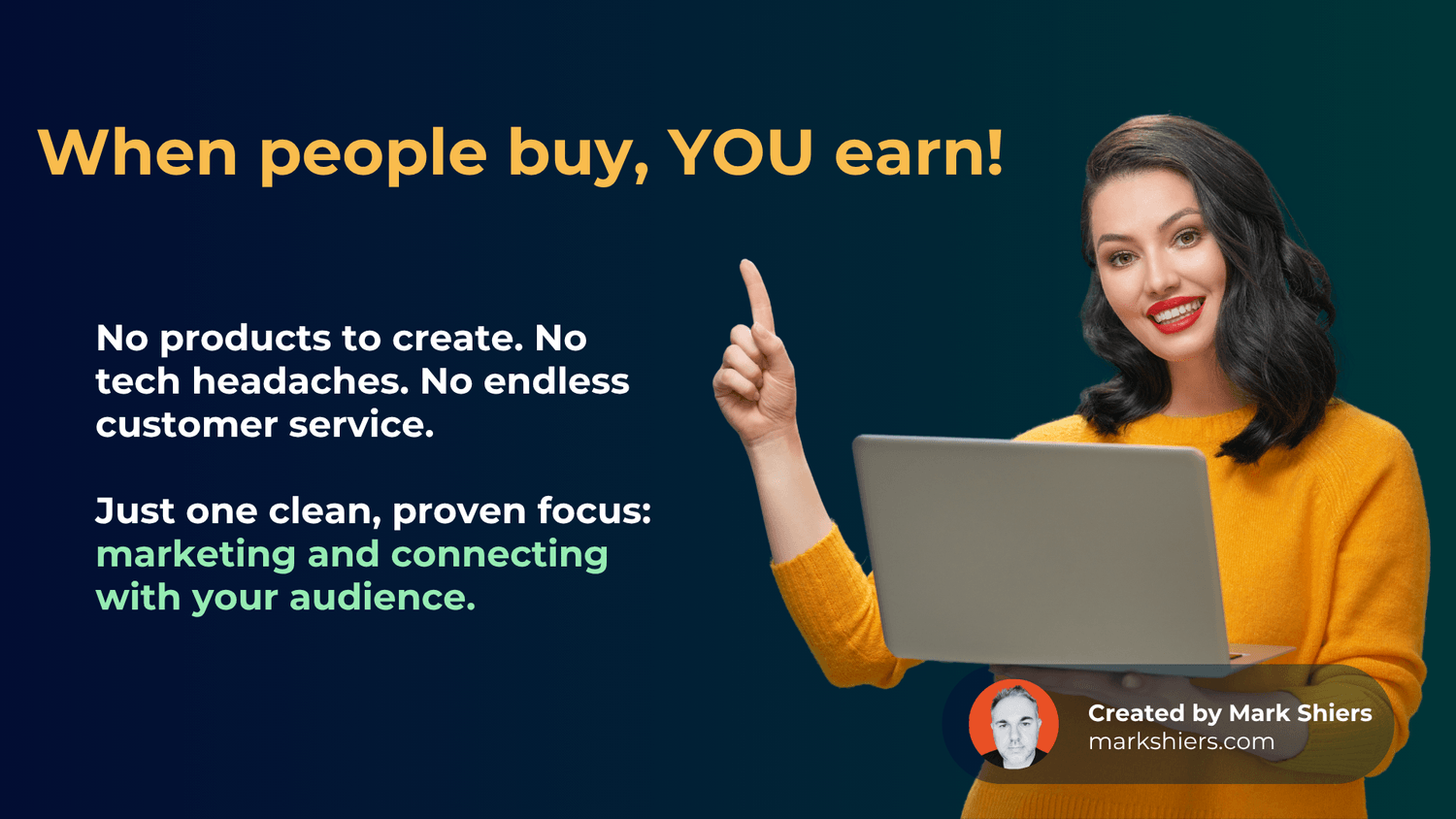 When people buy, YOU earn!

No products to create. No tech headaches. No endless customer service.

Just one clean, proven focus: marketing and connecting with your audience.

Created by Mark Shiers
markshiers.com